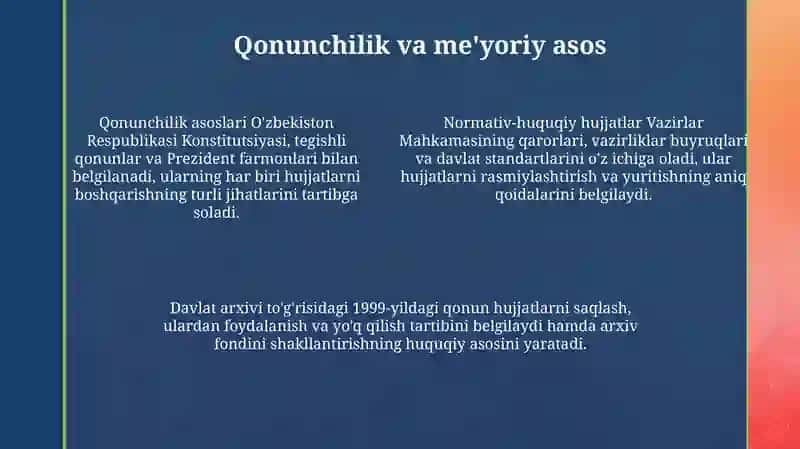 Qonunchilik va me'yoriy asos

Qonunchilik asoslari O'zbekiston Respublikasi Konstitutsiyasi, tegishli qonunlar va Prezident farmonlari bilan belgilanadi, ularning har biri hujjatlarni boshqarishning turli jihatlarini tartibga soladi.

Normativ-huquqiy hujjatlar Vazirlar Mahkamasining qarorlari, vazirliklar buyruqlari va davlat standartlarini o'z ichiga oladi, ular hujjatlarni rasmiylashtirish va yuritishning aniq qoidalarini belgilaydi.

Davlat arxivi to'g'risidagi 1999-yildagi qonun hujjatlarni saqlash, ulardan foydalanish va yo'q qilish tartibini belgilaydi hamda arxiv fondini shakllantirishning huquqiy asosini yaratadi.